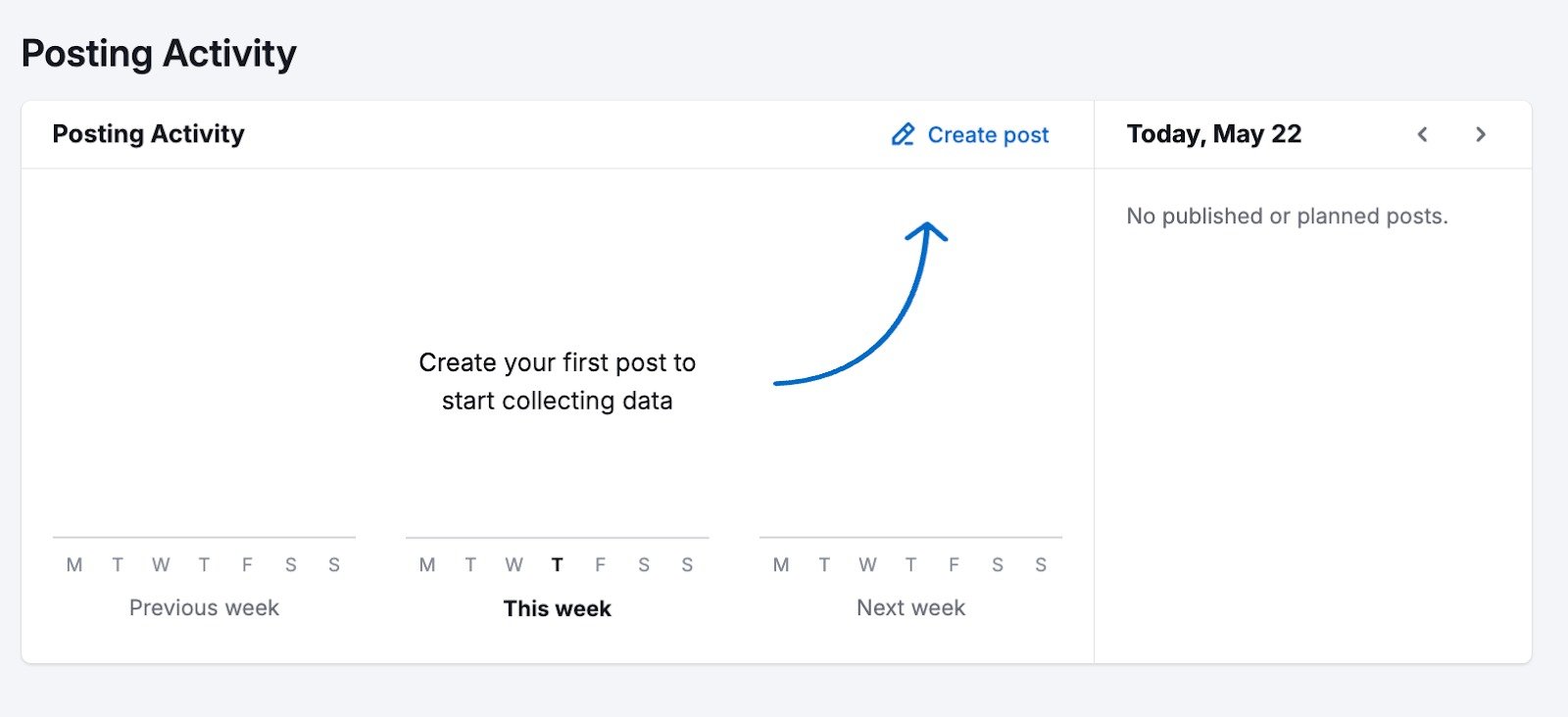 Posting Activity

Posting Activity

Create post

Today, May 22

No published or planned posts.

Create your first post to start collecting data

M T W T F S S
Previous week

M T W T F S S
This week

M T W T F S S
Next week